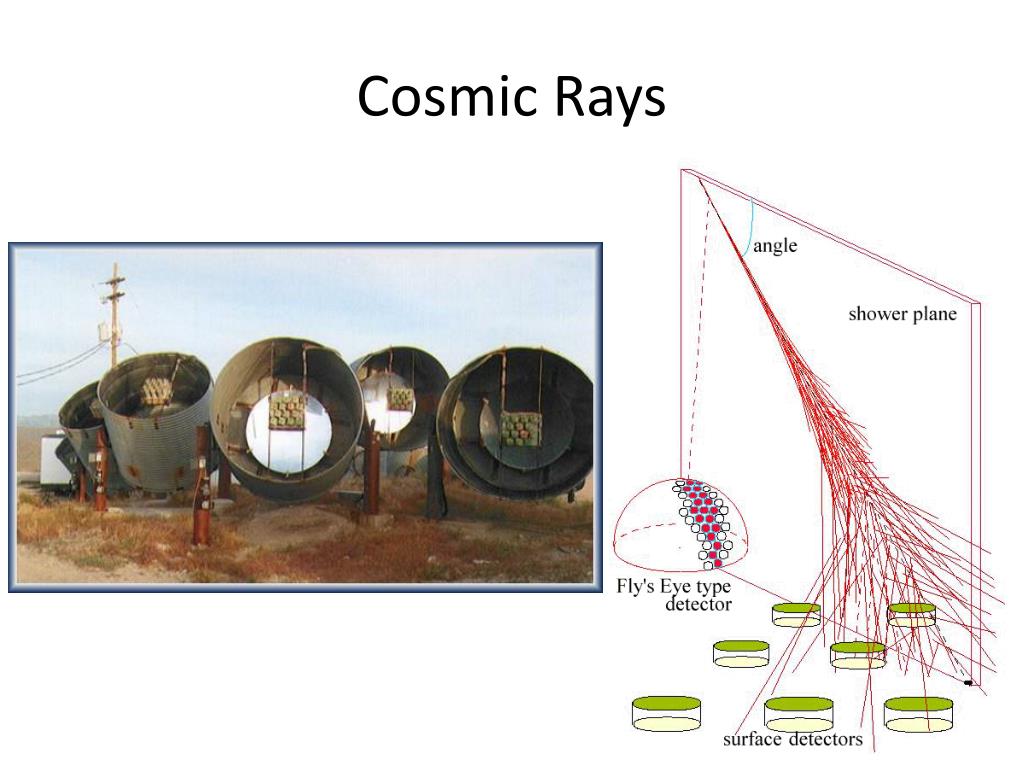 Cosmic Rays

angle

shower plane

Fly's Eye type
detector

surface detectors